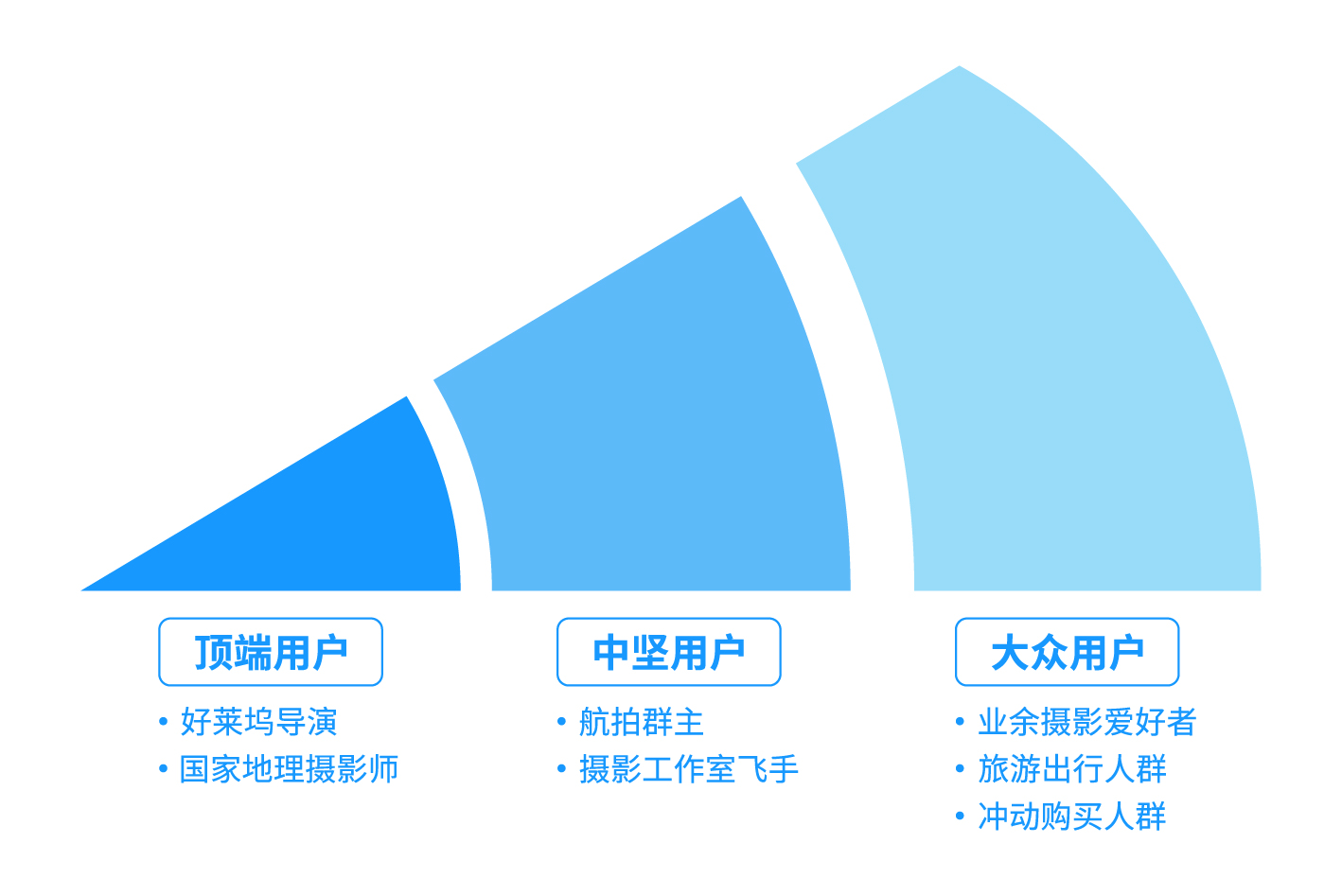 顶端用户
• 好莱坞导演
• 国家地理摄影师

中坚用户
• 航拍群主
• 摄影工作室飞手

大众用户
• 业余摄影爱好者
• 旅游出行人群
• 冲动购买人群